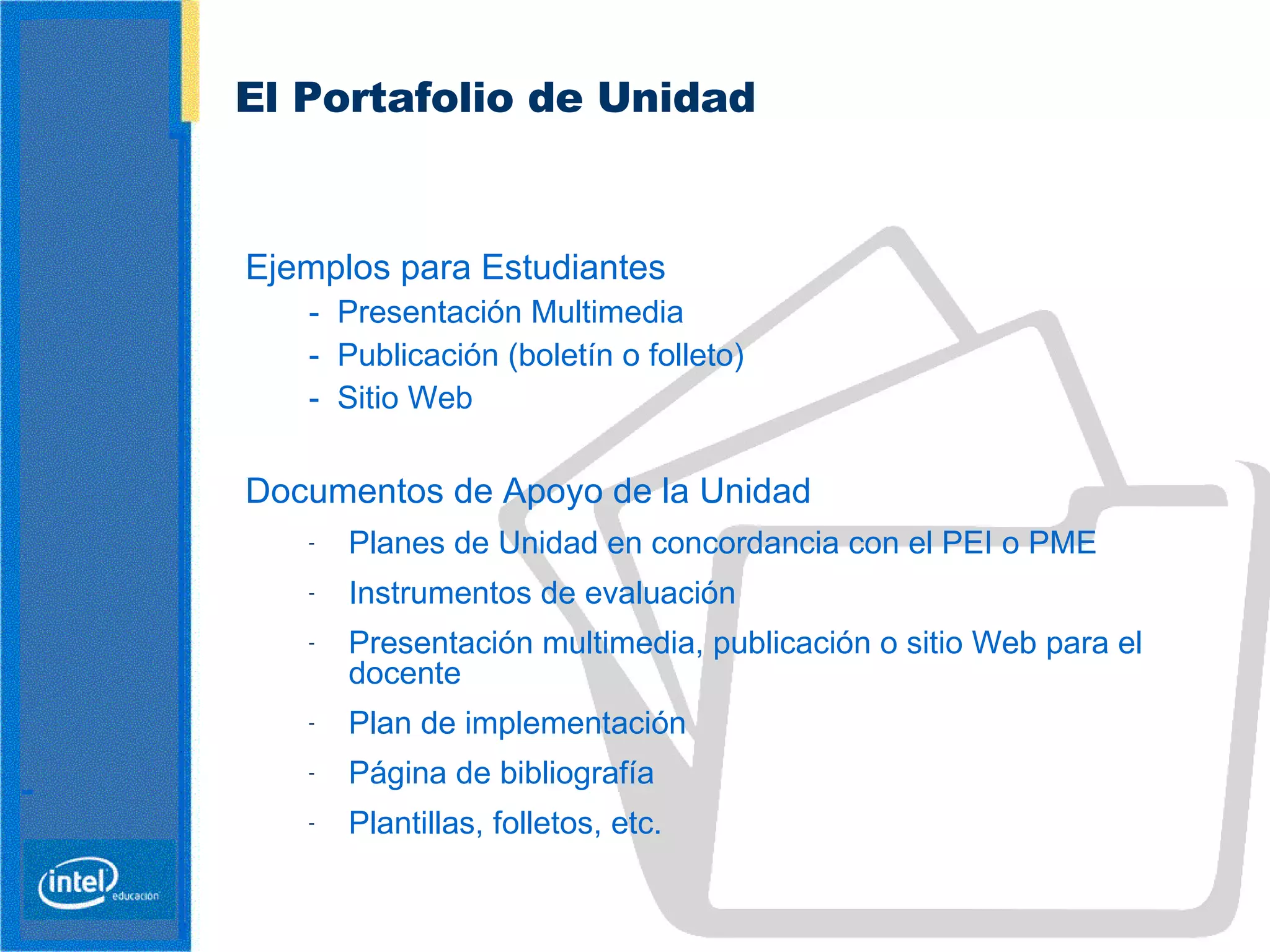 El Portafolio de Unidad

Ejemplos para Estudiantes
- Presentación Multimedia
- Publicación (boletín o folleto)
- Sitio Web

Documentos de Apoyo de la Unidad
- Planes de Unidad en concordancia con el PEI o PME
- Instrumentos de evaluación
- Presentación multimedia, publicación o sitio Web para el docente
- Plan de implementación
- Página de bibliografía
- Plantillas, folletos, etc.

intel educación